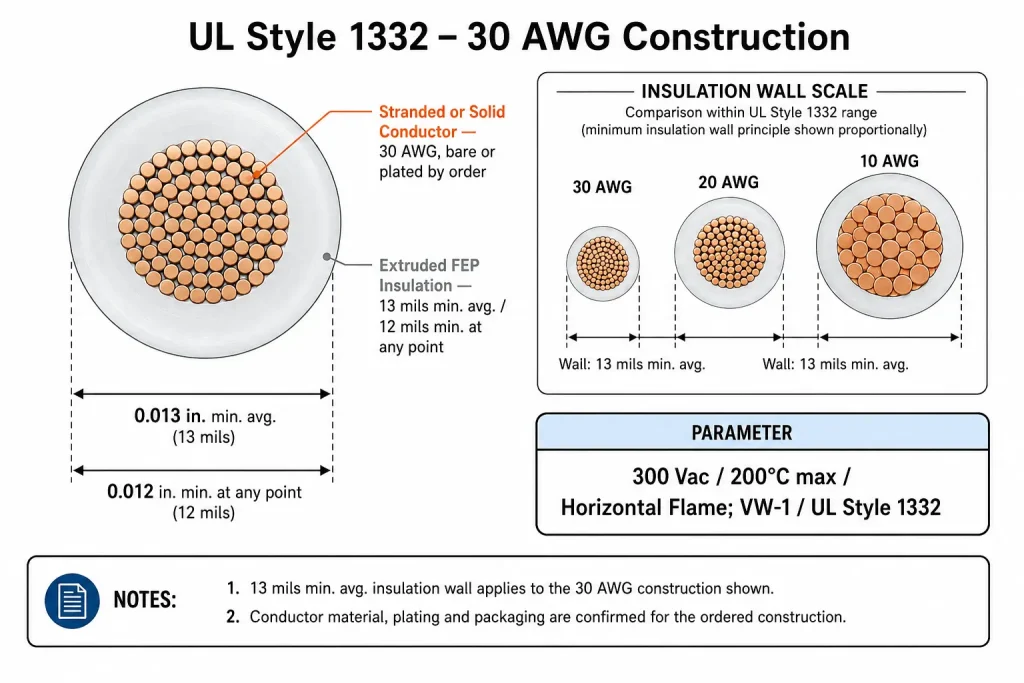 UL Style 1332 – 30 AWG Construction

Stranded or Solid Conductor — 30 AWG, bare or plated by order

Extruded FEP Insulation — 13 mils min. avg. / 12 mils min. at any point

0.013 in. min. avg. (13 mils)

0.012 in. min. at any point (12 mils)

INSULATION WALL SCALE

Comparison within UL Style 1332 range (minimum insulation wall principle shown proportionally)

30 AWG

20 AWG

10 AWG

Wall: 13 mils min. avg.

Wall: 13 mils min. avg.

PARAMETER

300 Vac / 200°C max / Horizontal Flame; VW-1 / UL Style 1332

NOTES:

1. 13 mils min. avg. insulation wall applies to the 30 AWG construction shown.

2. Conductor material, plating and packaging are confirmed for the ordered construction.